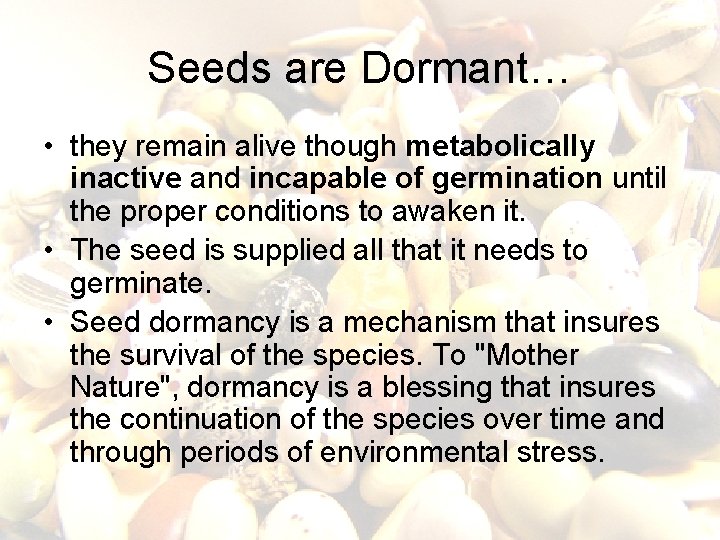 Seeds are Dormant…

• they remain alive though metabolically inactive and incapable of germination until the proper conditions to awaken it.
• The seed is supplied all that it needs to germinate.
• Seed dormancy is a mechanism that insures the survival of the species. To "Mother Nature", dormancy is a blessing that insures the continuation of the species over time and through periods of environmental stress.